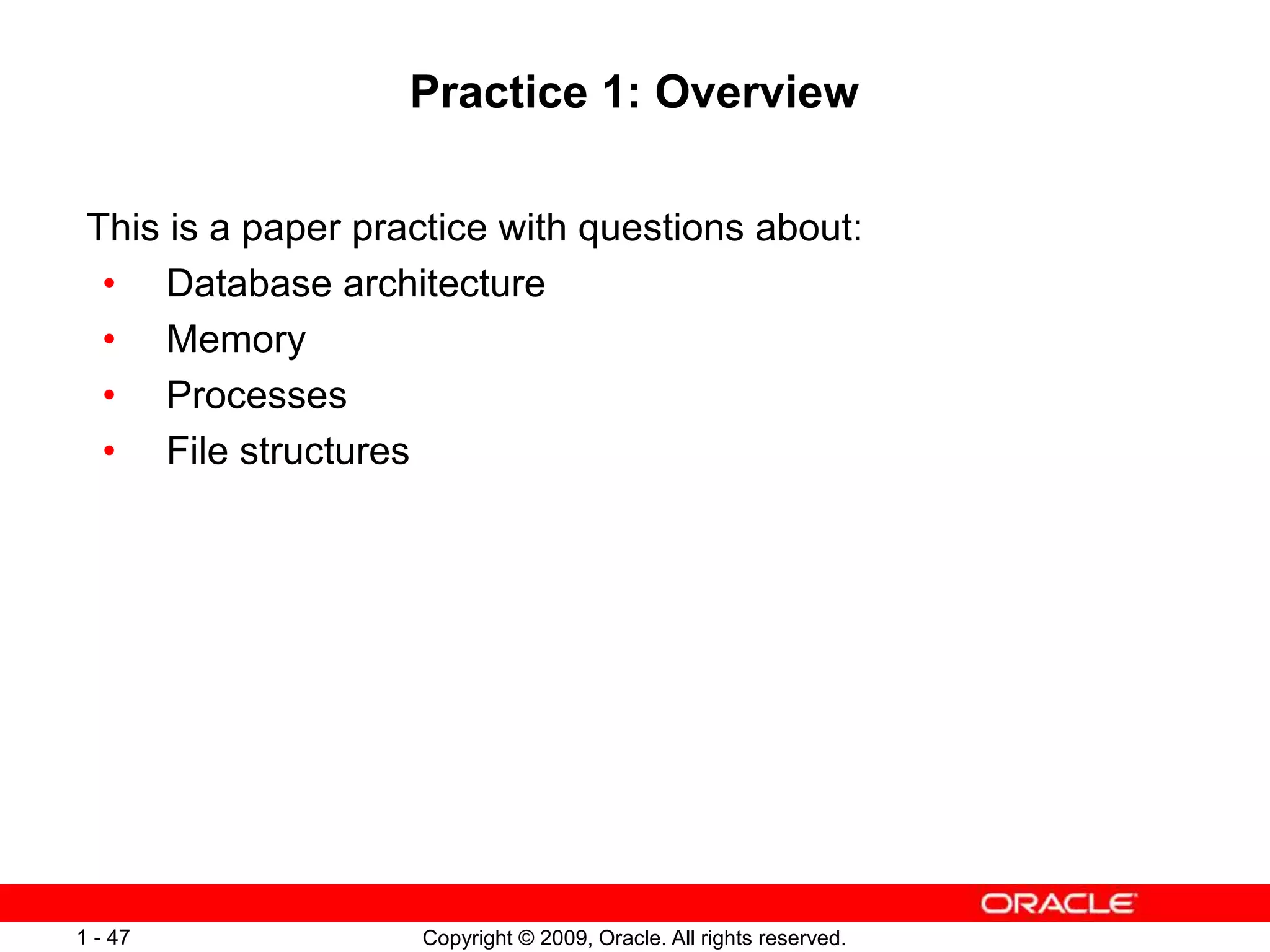 Practice 1: Overview

This is a paper practice with questions about:
• Database architecture
• Memory
• Processes
• File structures

ORACLE

1 - 47

Copyright © 2009, Oracle. All rights reserved.